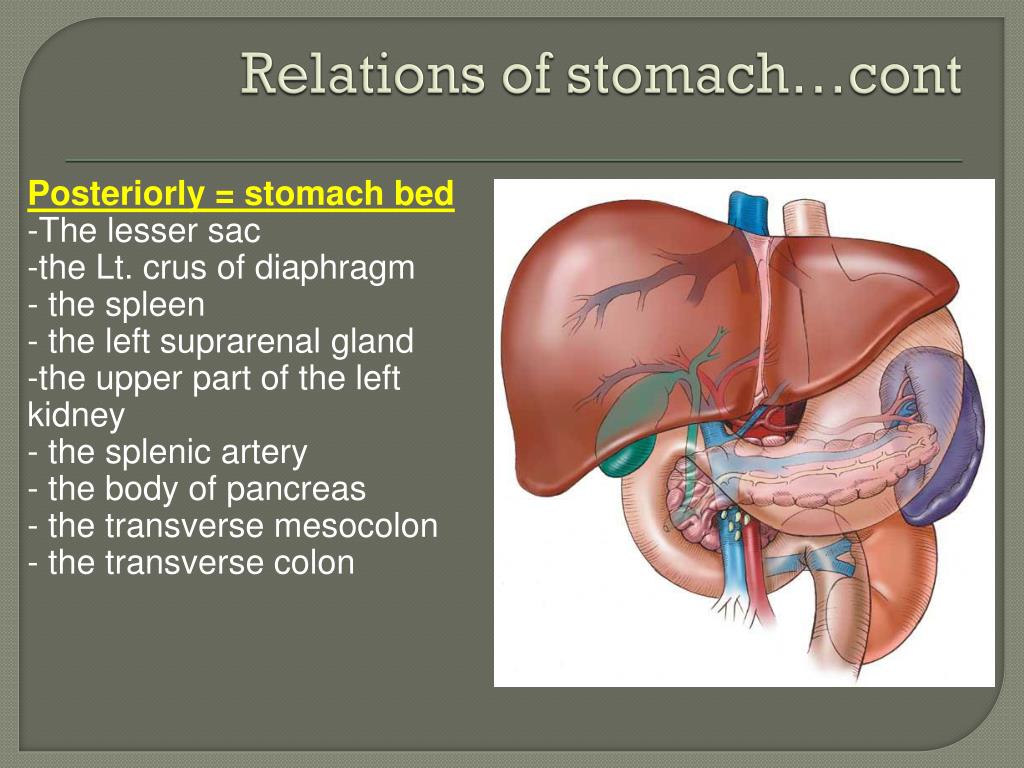 Relations of stomach…cont

Posteriorly = stomach bed
-The lesser sac
-the Lt. crus of diaphragm
- the spleen
- the left suprarenal gland
-the upper part of the left kidney
- the splenic artery
- the body of pancreas
- the transverse mesocolon
- the transverse colon